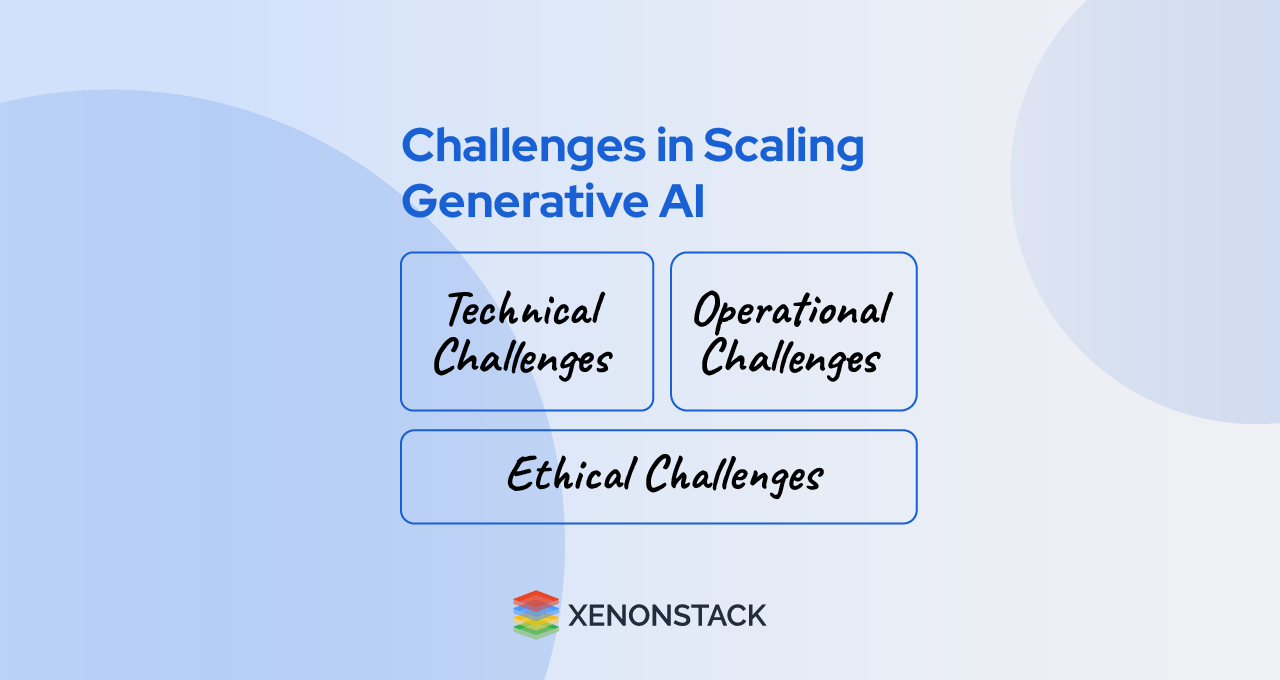 Challenges in Scaling Generative AI

Technical Challenges

Operational Challenges

Ethical Challenges

XENONSTACK